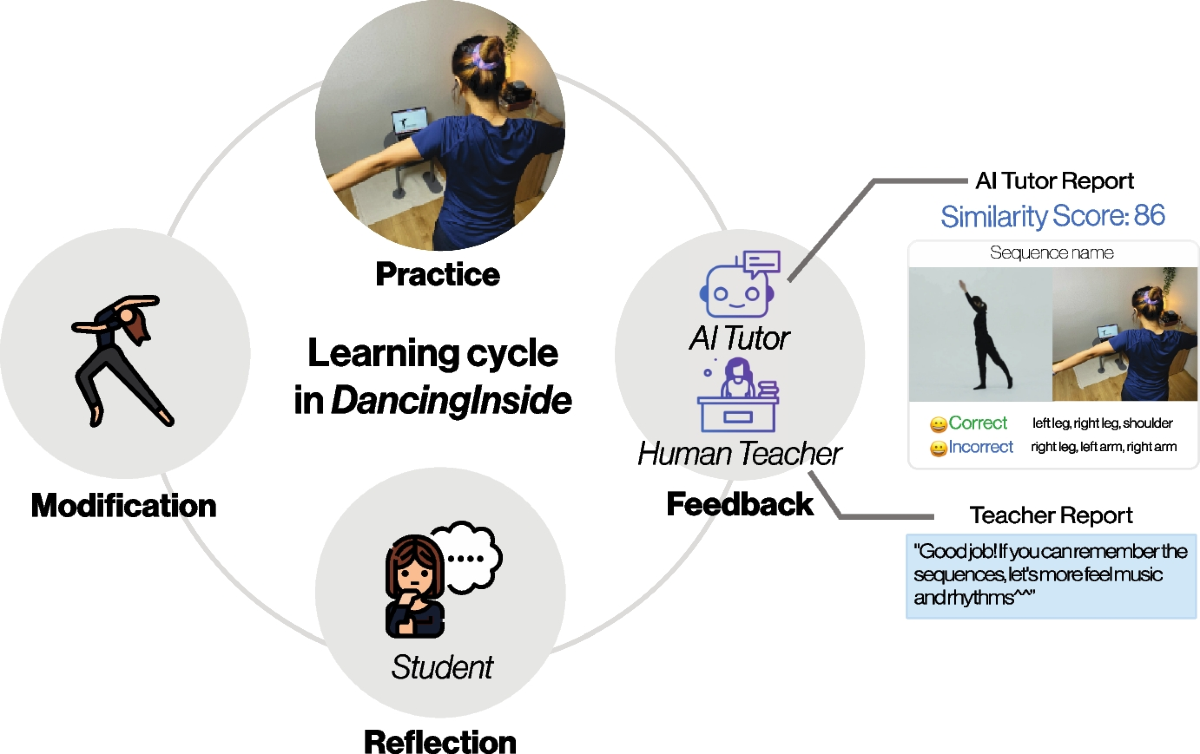 Practice

Learning cycle in DancingInside

Modification

AI Tutor

Human Teacher

Feedback

Student

Reflection

AI Tutor Report

Similarity Score: 86

Sequence name

Correct left leg, right leg, shoulder

Incorrect right leg, left arm, right arm

Teacher Report

"Good job! If you can remember the sequences, let's more feel music and rhythms^^"